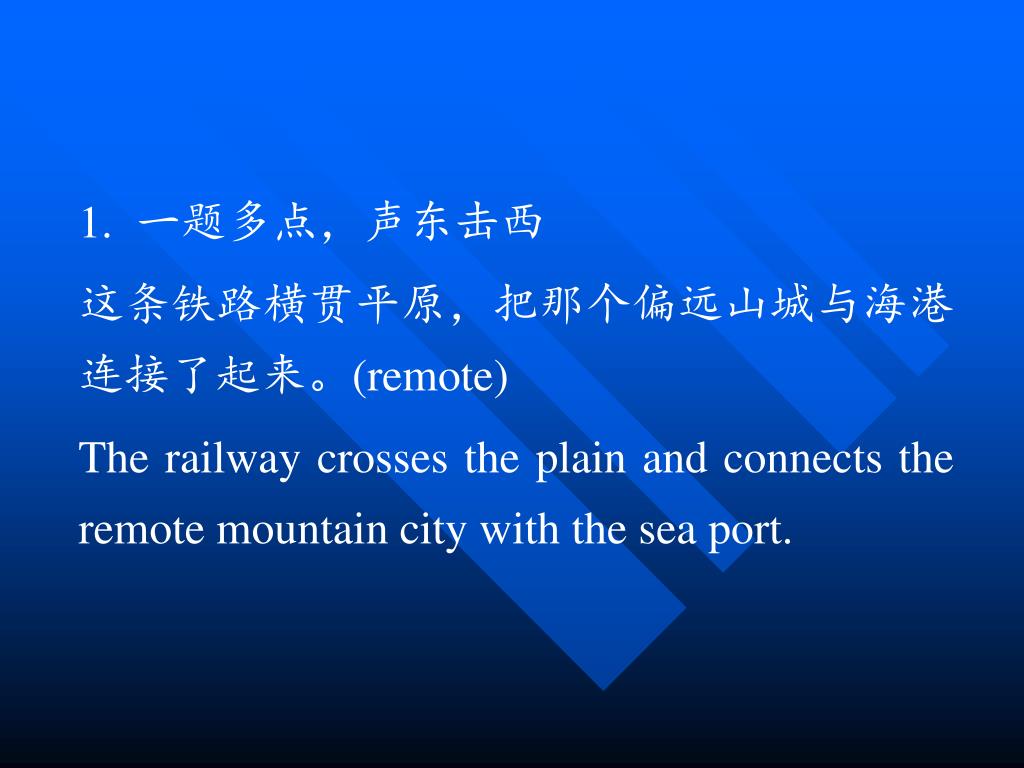 1. 一题多点，声东击西

这条铁路横贯平原，把那个偏远山城与海港连接了起来。(remote)

The railway crosses the plain and connects the remote mountain city with the sea port.